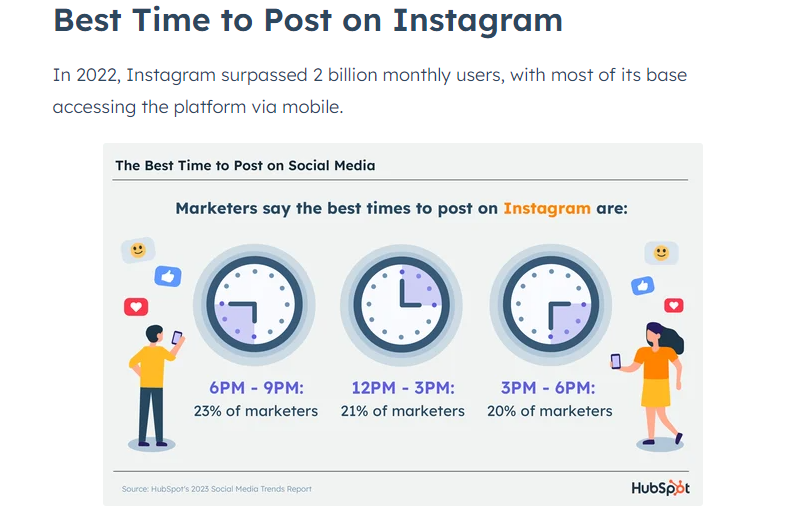 Best Time to Post on Instagram

In 2022, Instagram surpassed 2 billion monthly users, with most of its base accessing the platform via mobile.

The Best Time to Post on Social Media

Marketers say the best times to post on Instagram are:

6PM - 9PM:
23% of marketers

12PM - 3PM:
21% of marketers

3PM - 6PM:
20% of marketers

Source: HubSpot's 2023 Social Media Trends Report

HubSpot